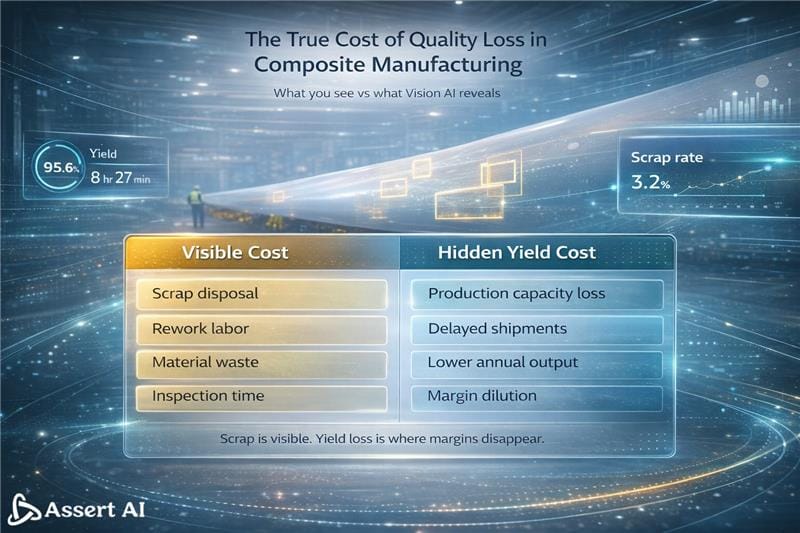 The True Cost of Quality Loss in Composite Manufacturing

What you see vs what Vision AI reveals

95.6% Yield 8 hr 27 min

Scrap rate 3.2%

| Visible Cost | Hidden Yield Cost |
|---|---|
| Scrap disposal | Production capacity loss |
| Rework labor | Delayed shipments |
| Material waste | Lower annual output |
| Inspection time | Margin dilution |

Scrap is visible. Yield loss is where margins disappear.

Assert AI